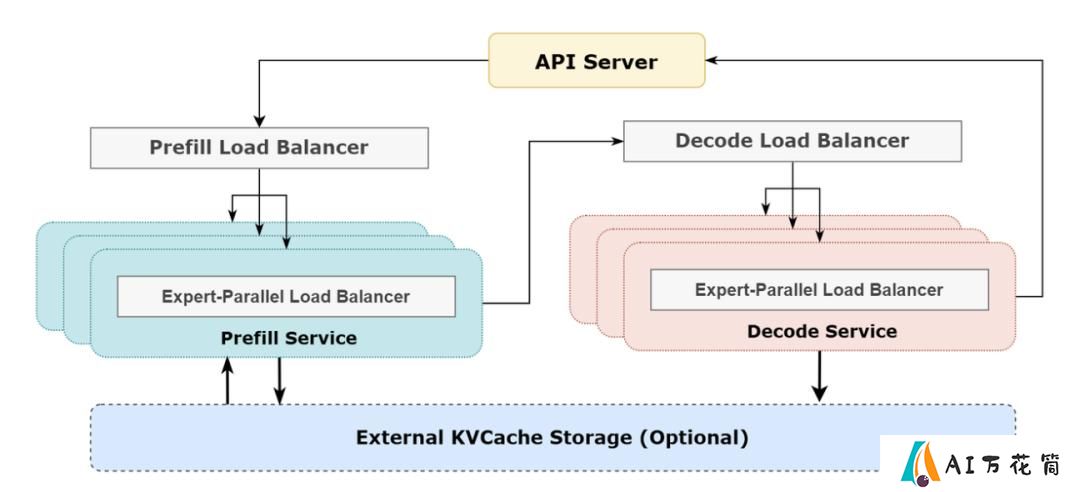 API Server

Prefill Load Balancer

Decode Load Balancer

Expert-Parallel Load Balancer

Prefill Service

Expert-Parallel Load Balancer

Decode Service

External KVCache Storage (Optional)

AI万花筒